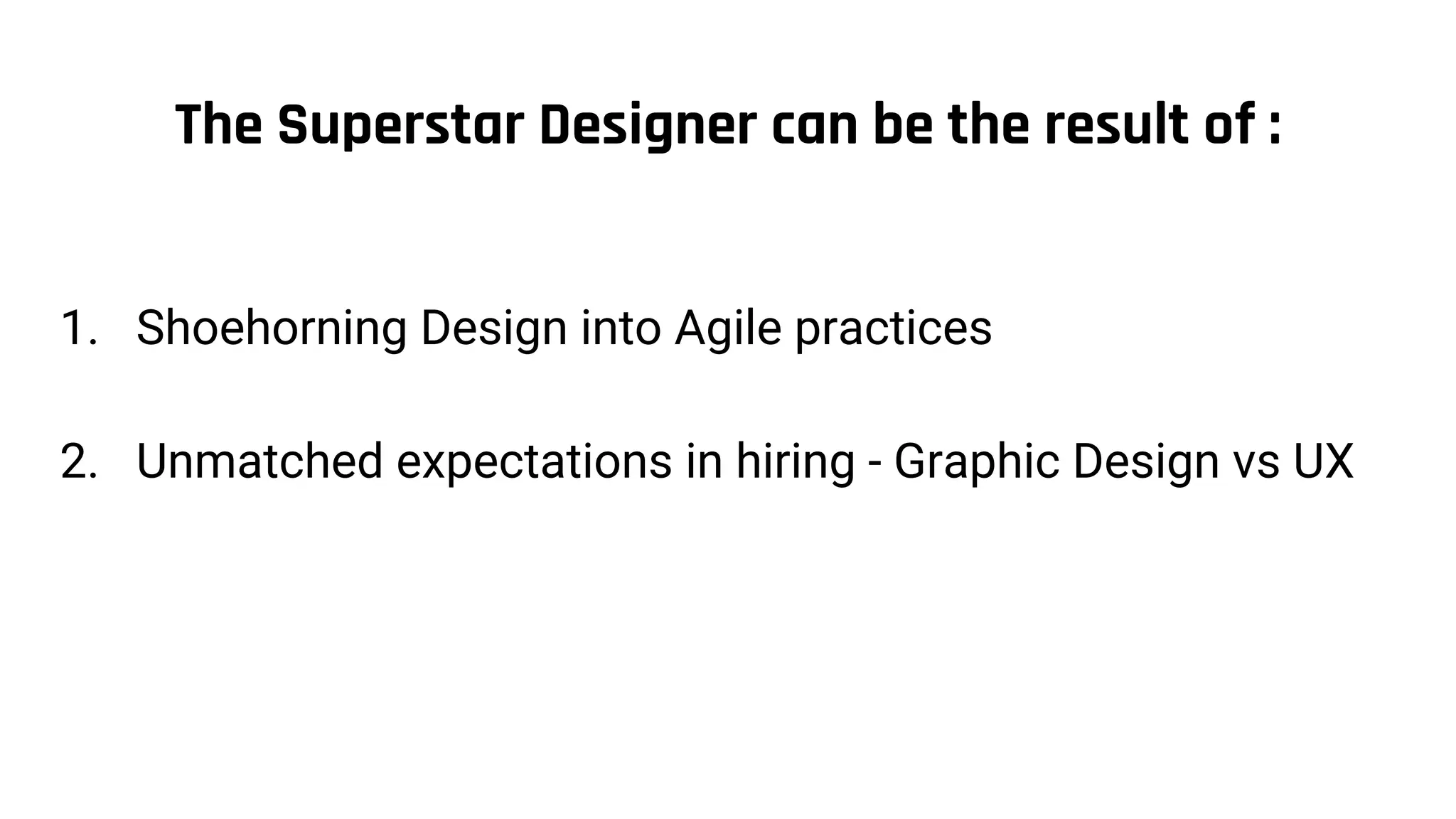 The Superstar Designer can be the result of :

1. Shoehorning Design into Agile practices

2. Unmatched expectations in hiring - Graphic Design vs UX